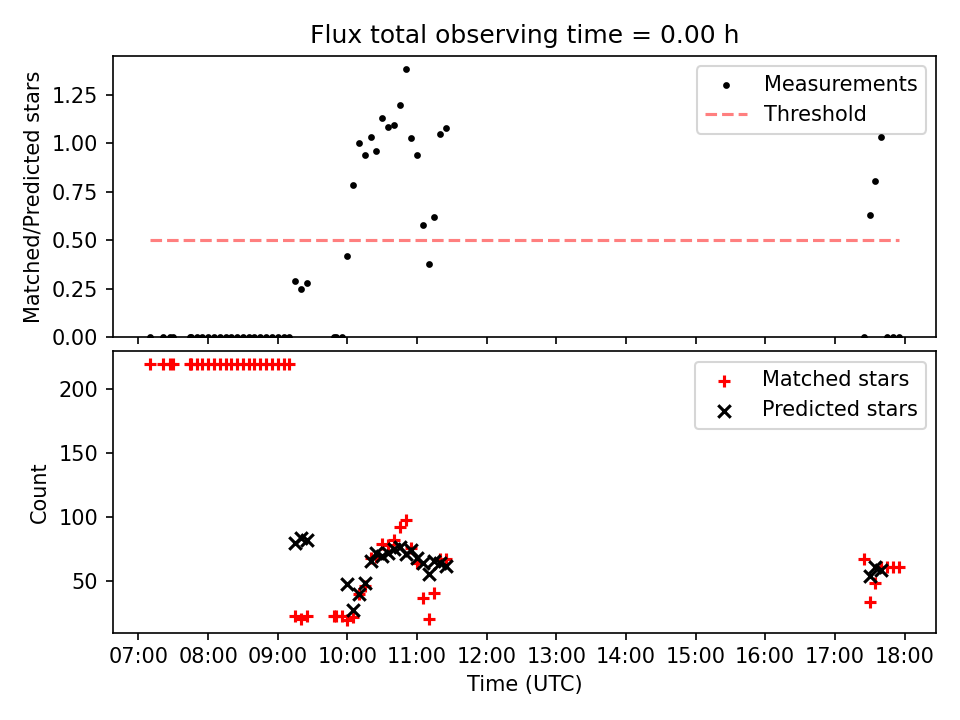 Flux total observing time = 0.00 h

Matched/Predicted stars

1.25
1.00
0.75
0.50
0.25
0.00

Measurements
Threshold

Count

200
150
100
50

Matched stars
Predicted stars

07:00 08:00 09:00 10:00 11:00 12:00 13:00 14:00 15:00 16:00 17:00 18:00

Time (UTC)